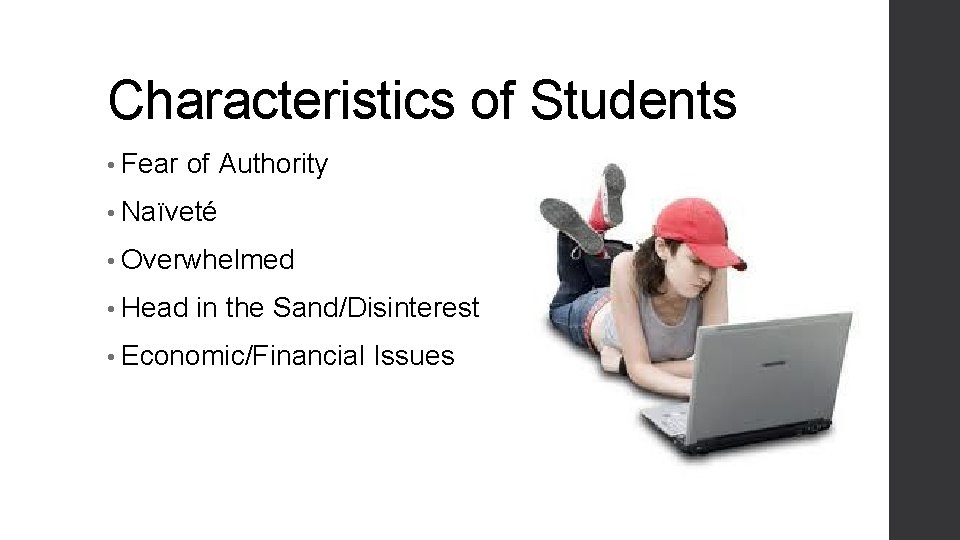 Characteristics of Students

• Fear of Authority
• Naïveté
• Overwhelmed
• Head in the Sand/Disinterest
• Economic/Financial Issues